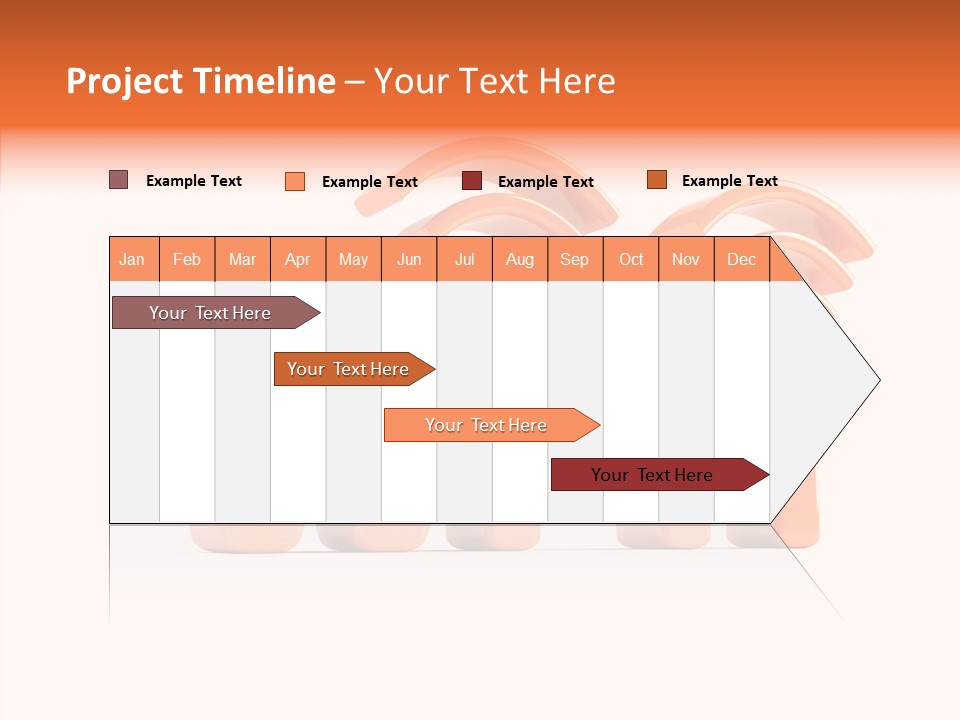 Project Timeline – Your Text Here

Example Text Example Text Example Text Example Text

| Jan | Feb | Mar | Apr | May | Jun | Jul | Aug | Sep | Oct | Nov | Dec |
|---|---|---|---|---|---|---|---|---|---|---|---|

Your Text Here

Your Text Here

Your Text Here

Your Text Here